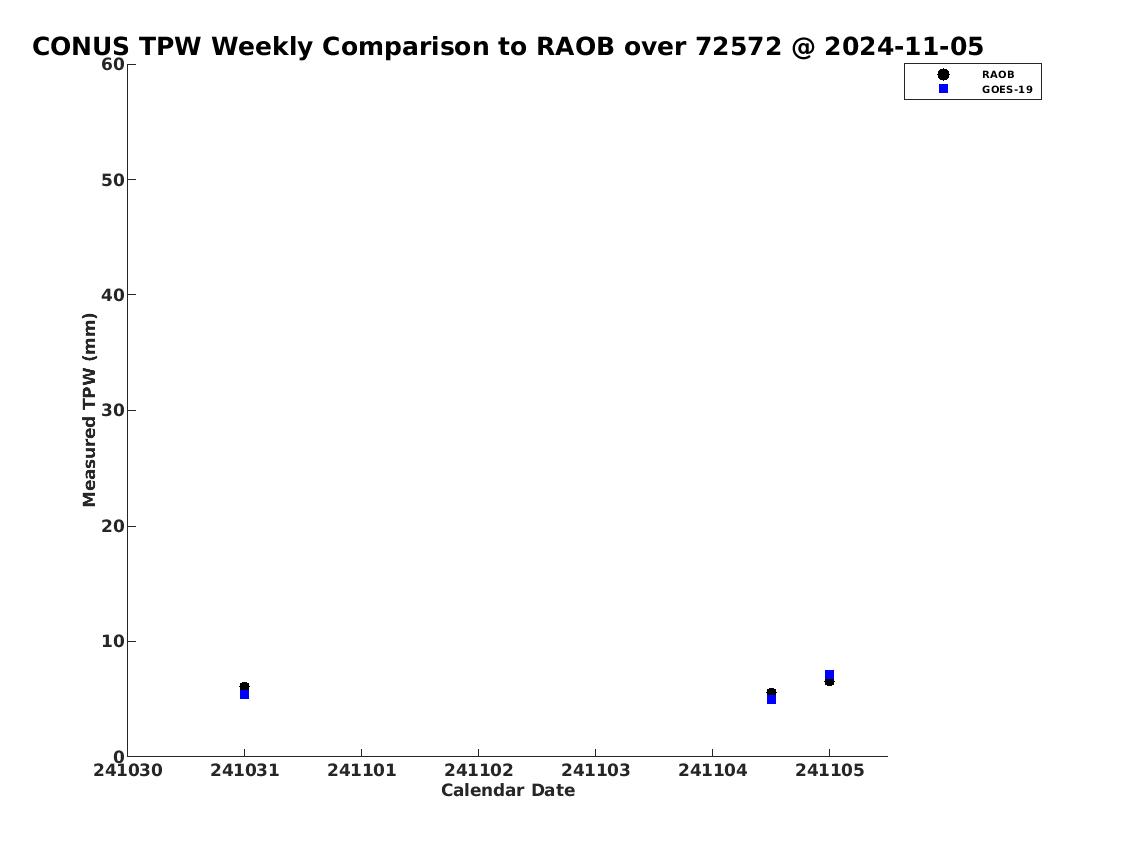 CONUS TPW Weekly Comparison to RAOB over 72572 @ 2024-11-05

RAOB
GOES-19

Measured TPW (mm)

60
50
40
30
20
10
0

241030
241031
241101
241102
241103
241104
241105

Calendar Date